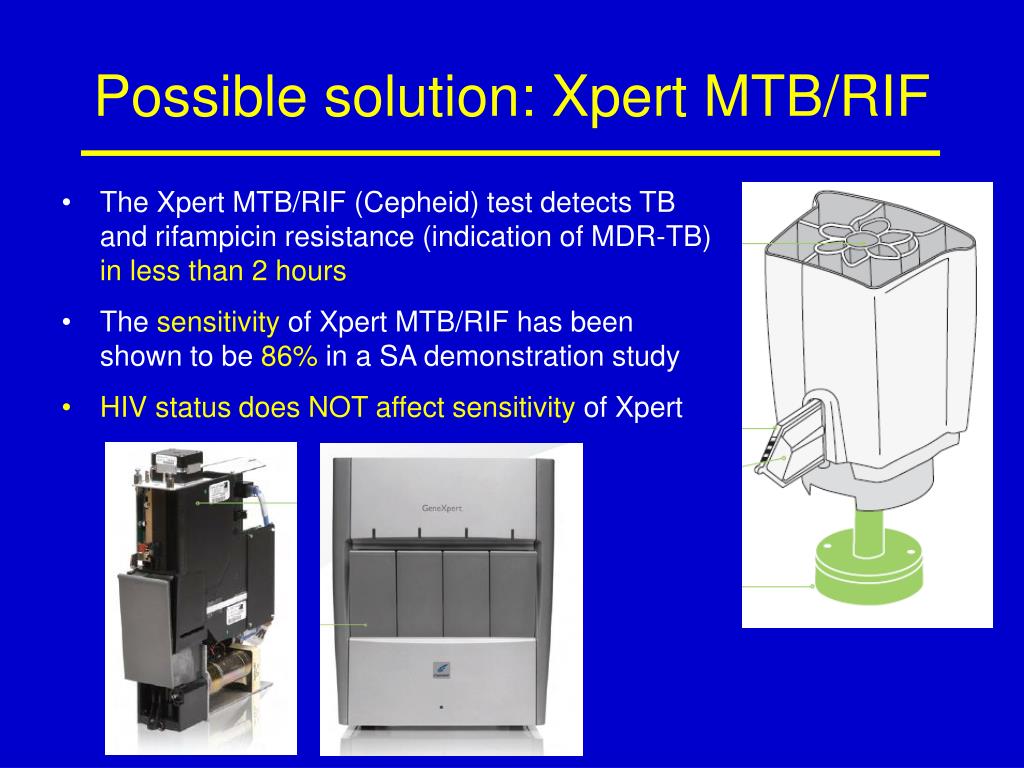 Possible solution: Xpert MTB/RIF

• The Xpert MTB/RIF (Cepheid) test detects TB and rifampicin resistance (indication of MDR-TB) in less than 2 hours

• The sensitivity of Xpert MTB/RIF has been shown to be 86% in a SA demonstration study

• HIV status does NOT affect sensitivity of Xpert

GeneXpert